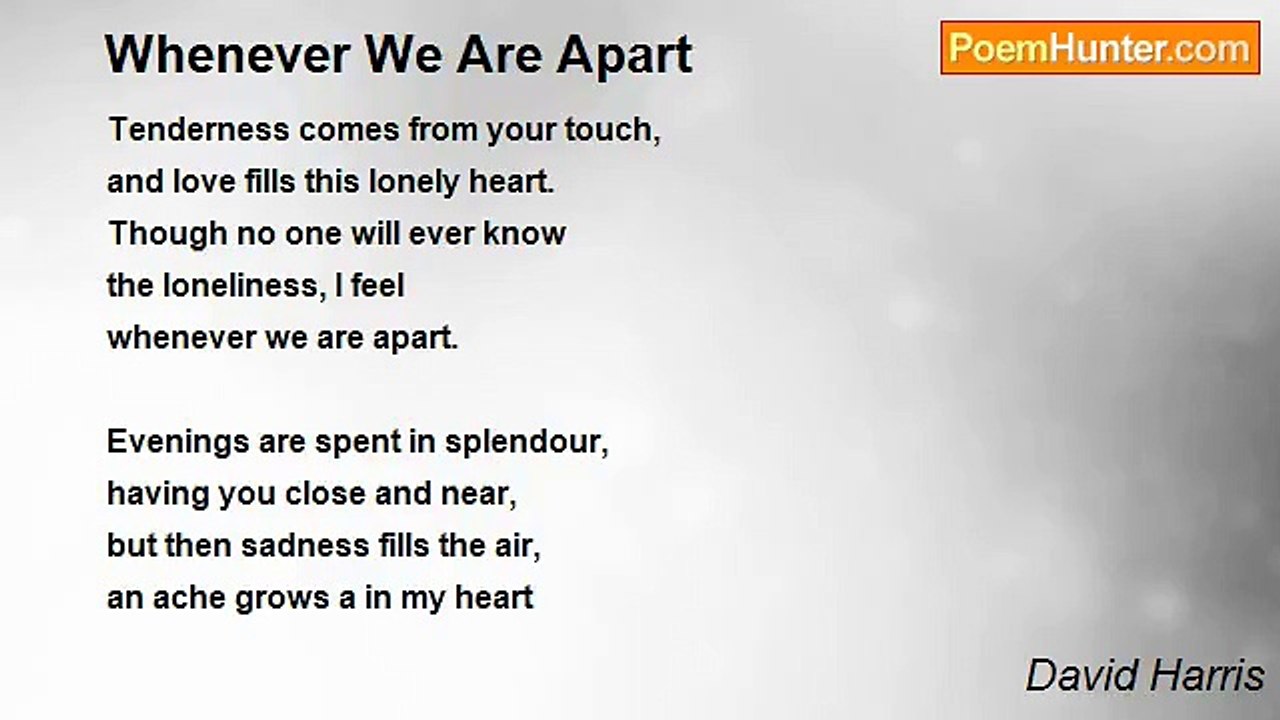 Whenever We Are Apart

PoemHunter.com

Tenderness comes from your touch,
and love fills this lonely heart.
Though no one will ever know
the loneliness, I feel
whenever we are apart.

Evenings are spent in splendour,
having you close and near,
but then sadness fills the air,
an ache grows a in my heart

David Harris